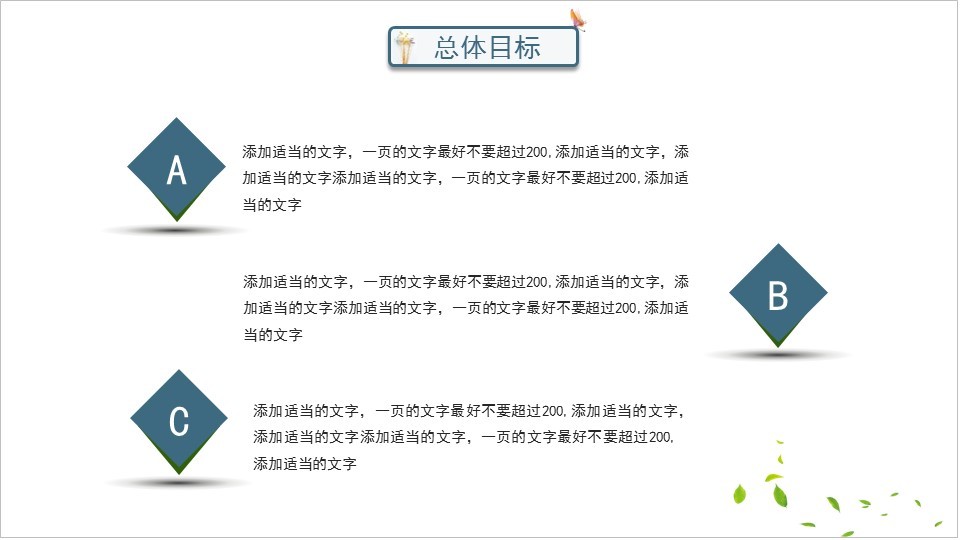 总体目标

A

添加适当的文字，一页的文字最好不要超过200，添加适当的文字，添加适当的文字添加适当的文字，一页的文字最好不要超过200，添加适当的文字

添加适当的文字，一页的文字最好不要超过200，添加适当的文字，添加适当的文字添加适当的文字，一页的文字最好不要超过200，添加适当的文字

B

C

添加适当的文字，一页的文字最好不要超过200，添加适当的文字，添加适当的文字添加适当的文字，一页的文字最好不要超过200，添加适当的文字